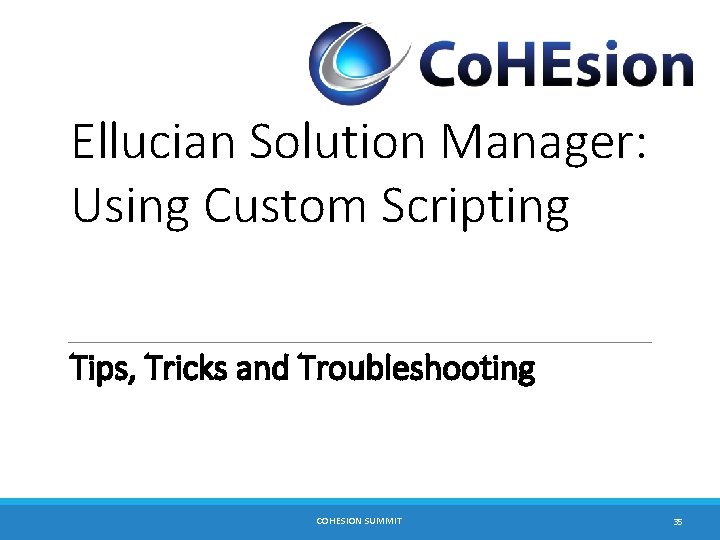 CoHEsion

Ellucian Solution Manager: Using Custom Scripting

Tips, Tricks and Troubleshooting

COHESION SUMMIT

35